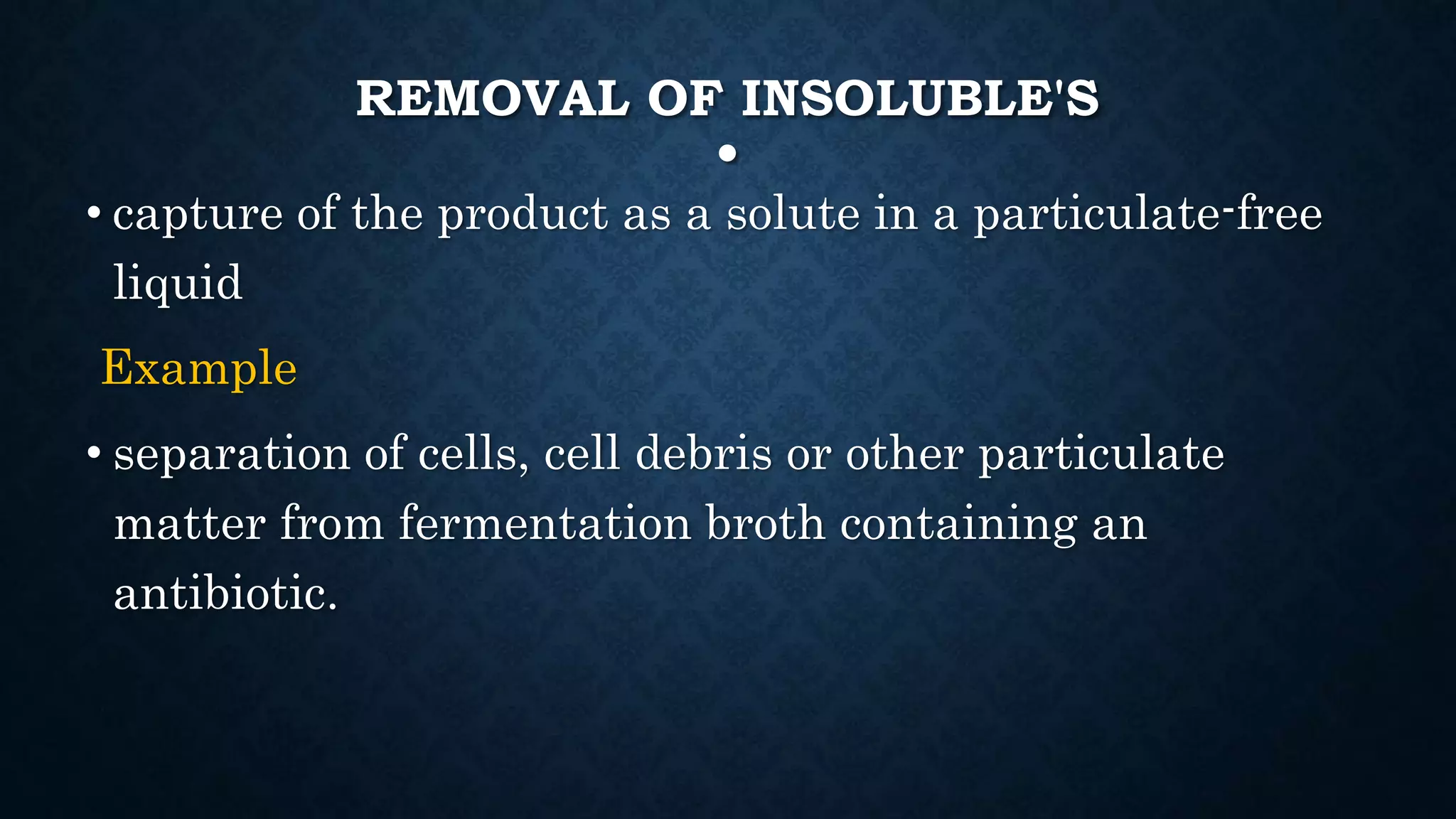 REMOVAL OF INSOLUBLE'S

•

• capture of the product as a solute in a particulate-free liquid

Example

• separation of cells, cell debris or other particulate matter from fermentation broth containing an antibiotic.